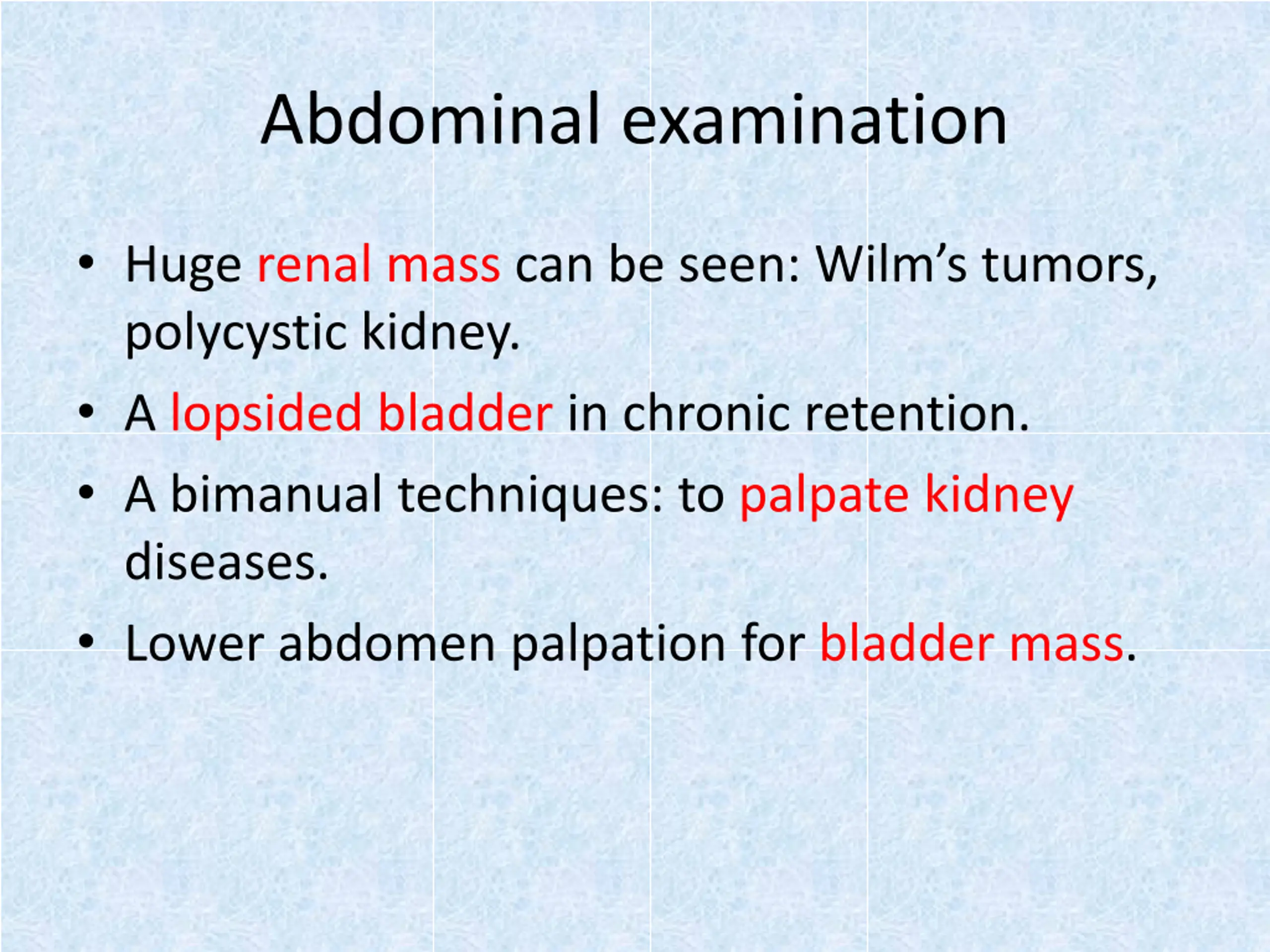 Abdominal examination

• Huge renal mass can be seen: Wilm’s tumors, polycystic kidney.

• A lopsided bladder in chronic retention.

• A bimanual techniques: to palpate kidney diseases.

• Lower abdomen palpation for bladder mass.